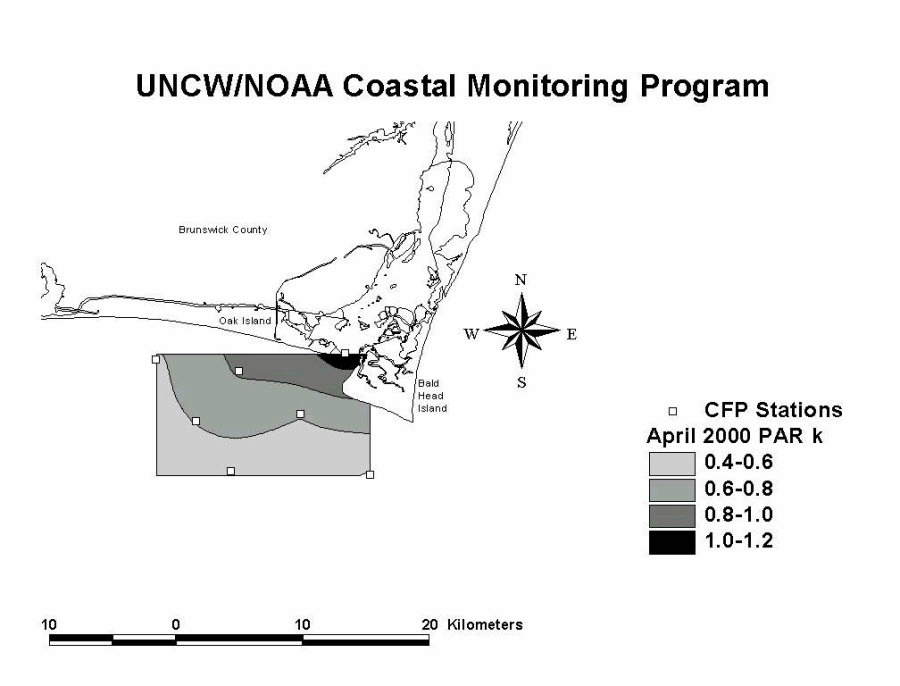 UNCW/NOAA Coastal Monitoring Program

Brunswick County

Oak Island

Bald Head Island

N
W
E
S

CFP Stations
April 2000 PAR k
0.4-0.6
0.6-0.8
0.8-1.0
1.0-1.2

10 0 10 20 Kilometers